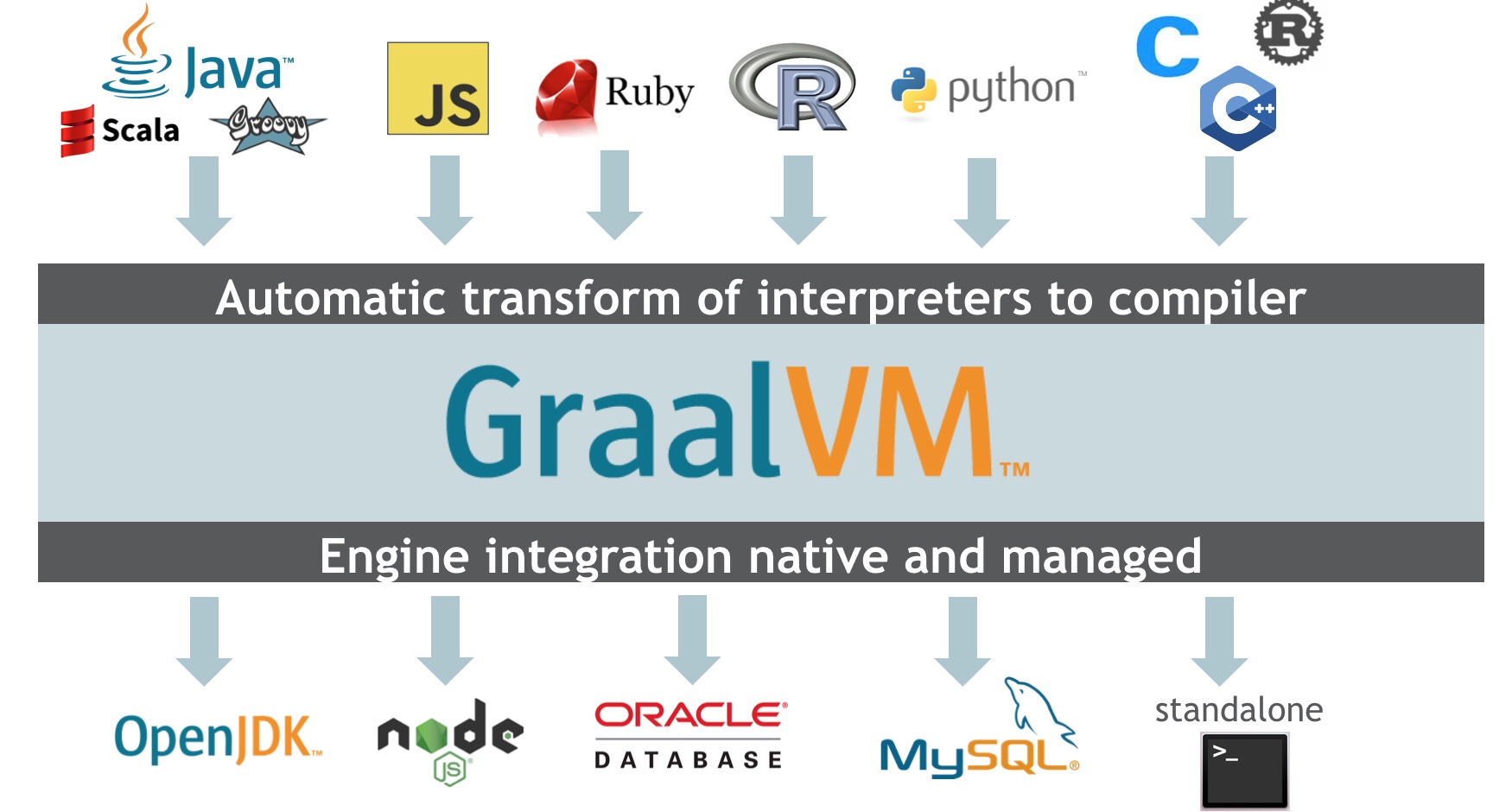 Java™ Scala Groovy JS Ruby R python™ C R C++

Automatic transform of interpreters to compiler

GraalVM™

Engine integration native and managed

OpenJDK™ node JS ORACLE® DATABASE MySQL® standalone >_